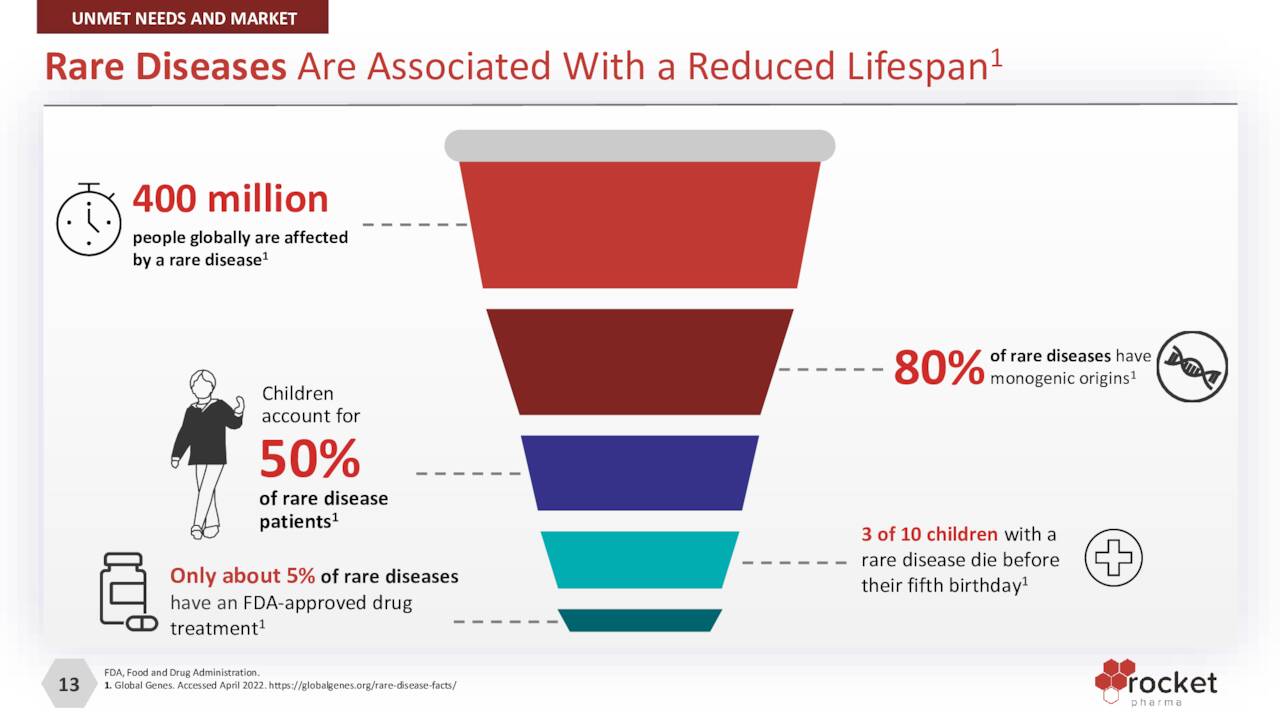 UNMET NEEDS AND MARKET

Rare Diseases Are Associated With a Reduced Lifespan$^1$

400 million
people globally are affected by a rare disease$^1$

80% of rare diseases have monogenic origins$^1$

Children account for
50%
of rare disease patients$^1$

3 of 10 children with a rare disease die before their fifth birthday$^1$

Only about 5% of rare diseases have an FDA-approved drug treatment$^1$

13

FDA, Food and Drug Administration.
1. Global Genes. Accessed April 2022. https://globalgenes.org/rare-disease-facts/

rocket
pharma